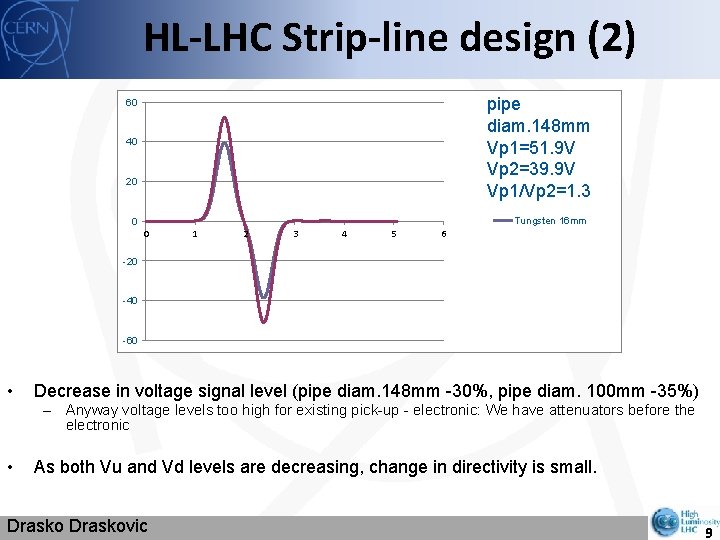 CERN

HL-LHC Strip-line design (2)

60
40
20
0
-20
-40
-60
0 1 2 3 4 5 6

pipe diam.148mm
Vp1=51.9V
Vp2=39.9V
Vp1/Vp2=1.3

Tungsten 16mm

• Decrease in voltage signal level (pipe diam.148mm -30%, pipe diam. 100mm -35%)
– Anyway voltage levels too high for existing pick-up - electronic: We have attenuators before the electronic

• As both Vu and Vd levels are decreasing, change in directivity is small.

Drasko Draskovic

High Luminosity LHC

9